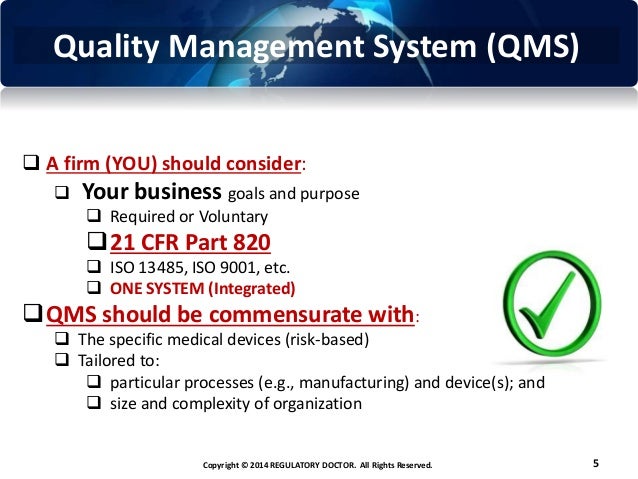 Quality Management System (QMS)

❑ A firm (YOU) should consider:

❑ Your business goals and purpose

❑ Required or Voluntary

❑ 21 CFR Part 820

❑ ISO 13485, ISO 9001, etc.

❑ ONE SYSTEM (Integrated)

❑ QMS should be commensurate with:

❑ The specific medical devices (risk-based)

❑ Tailored to:

❑ particular processes (e.g., manufacturing) and device(s); and

❑ size and complexity of organization

Copyright © 2014 REGULATORY DOCTOR. All Rights Reserved. 5